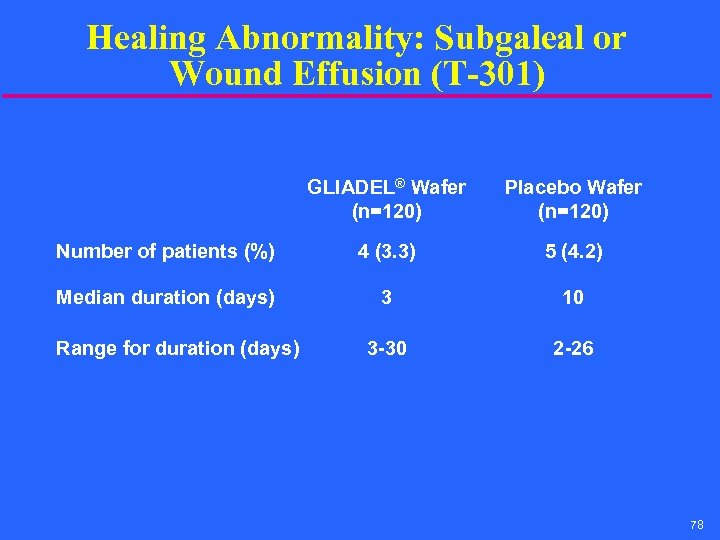 Healing Abnormality: Subgaleal or Wound Effusion (T-301)

| | GLIADEL® Wafer (n=120) | Placebo Wafer (n=120) |
|---|---|---|
| Number of patients (%) | 4 (3.3) | 5 (4.2) |
| Median duration (days) | 3 | 10 |
| Range for duration (days) | 3-30 | 2-26 |

78